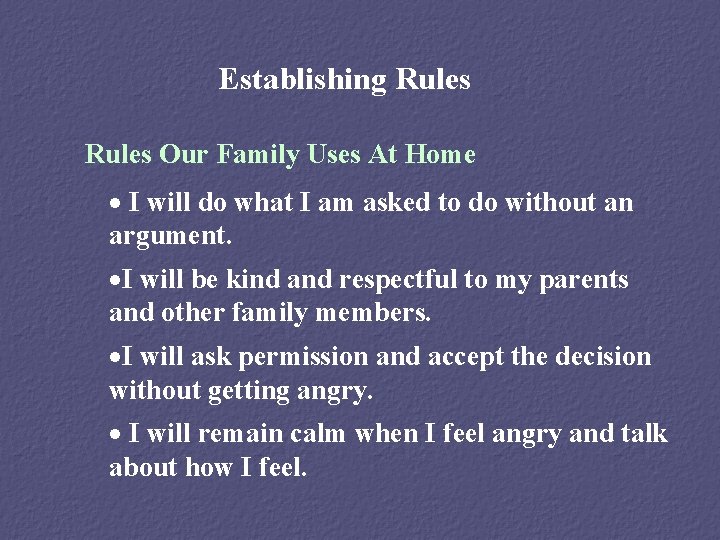 Establishing Rules

Rules Our Family Uses At Home

• I will do what I am asked to do without an argument.

•I will be kind and respectful to my parents and other family members.

•I will ask permission and accept the decision without getting angry.

• I will remain calm when I feel angry and talk about how I feel.